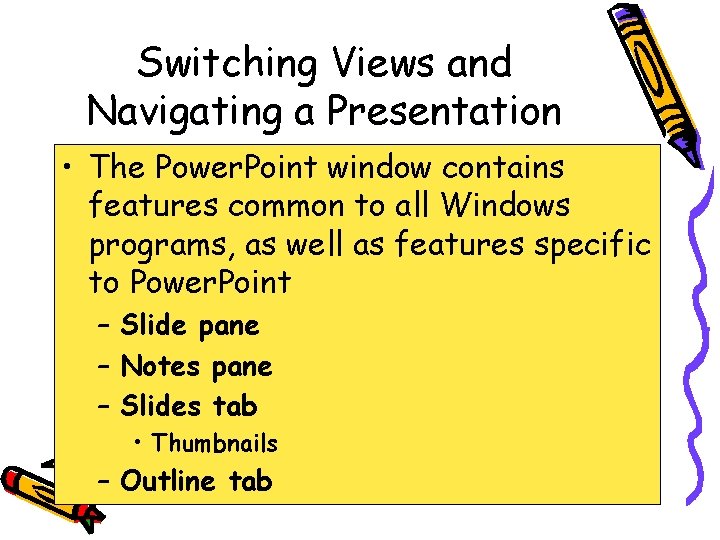 Switching Views and Navigating a Presentation

• The PowerPoint window contains features common to all Windows programs, as well as features specific to PowerPoint
– Slide pane
– Notes pane
– Slides tab
• Thumbnails
– Outline tab